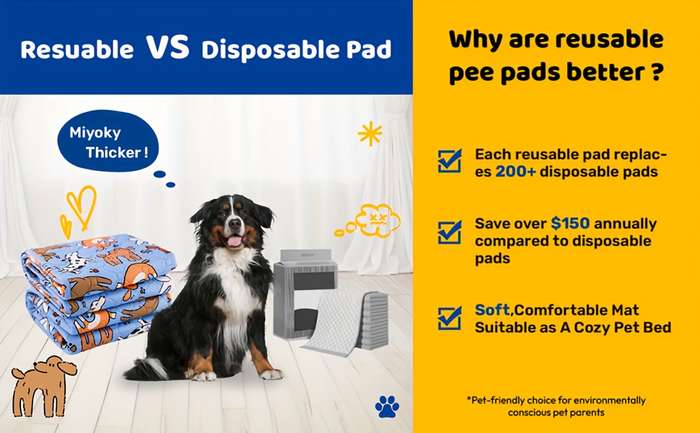 Resuable VS Disposable Pad

Miyoky Thicker !

Why are reusable pee pads better ?

Each reusable pad replaces 200+ disposable pads

Save over $150 annually compared to disposable pads

Soft,Comfortable Mat Suitable as A Cozy Pet Bed

*Pet-friendly choice for environmentally conscious pet parents